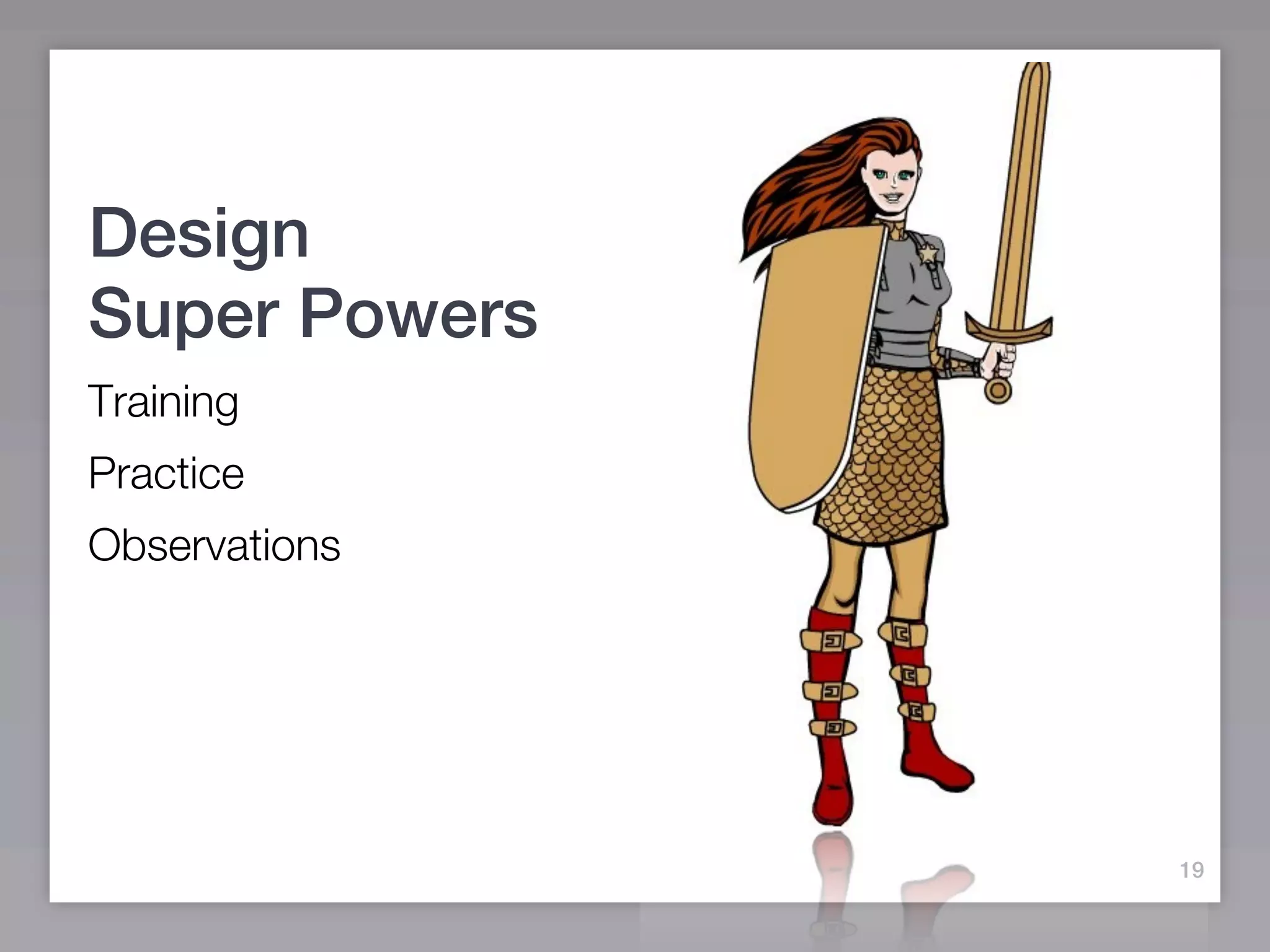 Design
Super Powers

Training

Practice

Observations

19